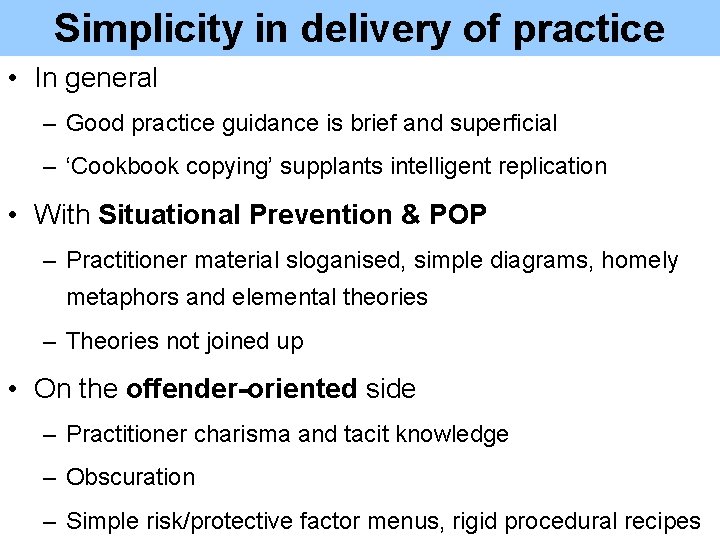 Simplicity in delivery of practice

• In general
– Good practice guidance is brief and superficial
– ‘Cookbook copying’ supplants intelligent replication

• With Situational Prevention & POP
– Practitioner material sloganised, simple diagrams, homely metaphors and elemental theories
– Theories not joined up

• On the offender-oriented side
– Practitioner charisma and tacit knowledge
– Obscuration
– Simple risk/protective factor menus, rigid procedural recipes